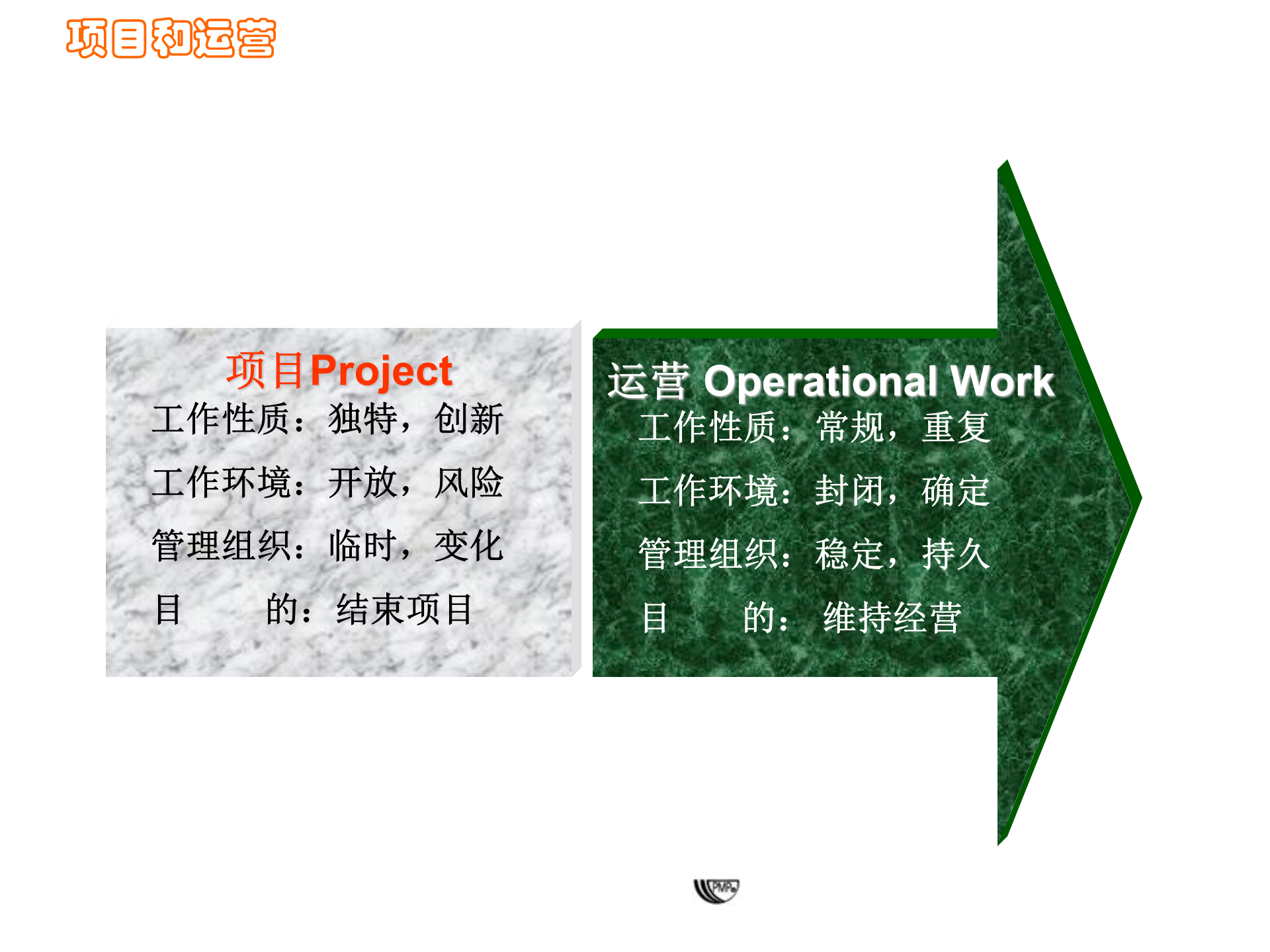 项目和运营

项目Project

工作性质：独特，创新

工作环境：开放，风险

管理组织：临时，变化

目　　的：结束项目

运营 Operational Work

工作性质：常规，重复

工作环境：封闭，确定

管理组织：稳定，持久

目　　的：维持经营

PMP